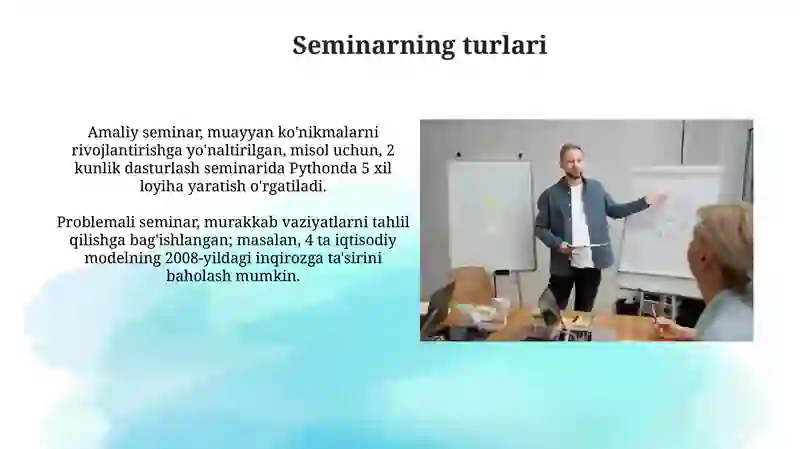 Seminarning turlari

Amaliy seminar, muayyan ko'nikmalarni rivojlantirishga yo'naltirilgan, misol uchun, 2 kunlik dasturlash seminarida Pythonda 5 xil loyiha yaratish o'rgatiladi.

Problemali seminar, murakkab vaziyatlarni tahlil qilishga bag'ishlangan; masalan, 4 ta iqtisodiy modelning 2008-yildagi inqirozga ta'sirini baholash mumkin.